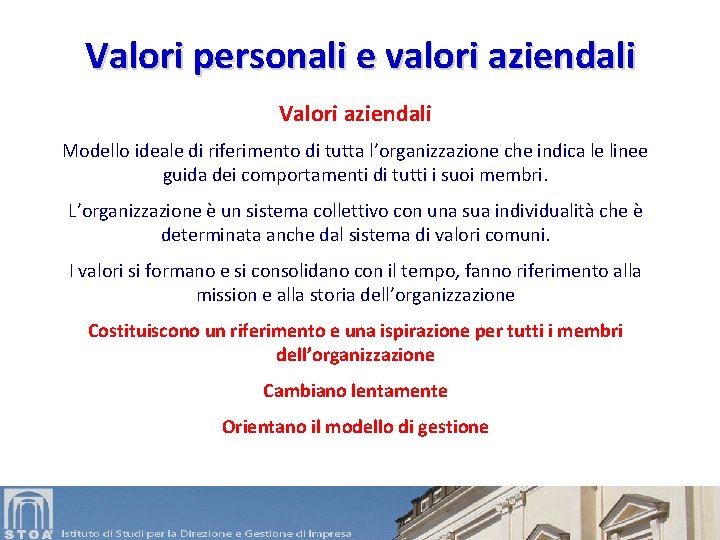 Valori personali e valori aziendali

Valori aziendali

Modello ideale di riferimento di tutta l'organizzazione che indica le linee guida dei comportamenti di tutti i suoi membri.

L'organizzazione è un sistema collettivo con una sua individualità che è determinata anche dal sistema di valori comuni.

I valori si formano e si consolidano con il tempo, fanno riferimento alla mission e alla storia dell'organizzazione

Costituiscono un riferimento e una ispirazione per tutti i membri dell'organizzazione

Cambiano lentamente

Orientano il modello di gestione

STOA' Istituto di Studi per la Direzione e Gestione di Impresa